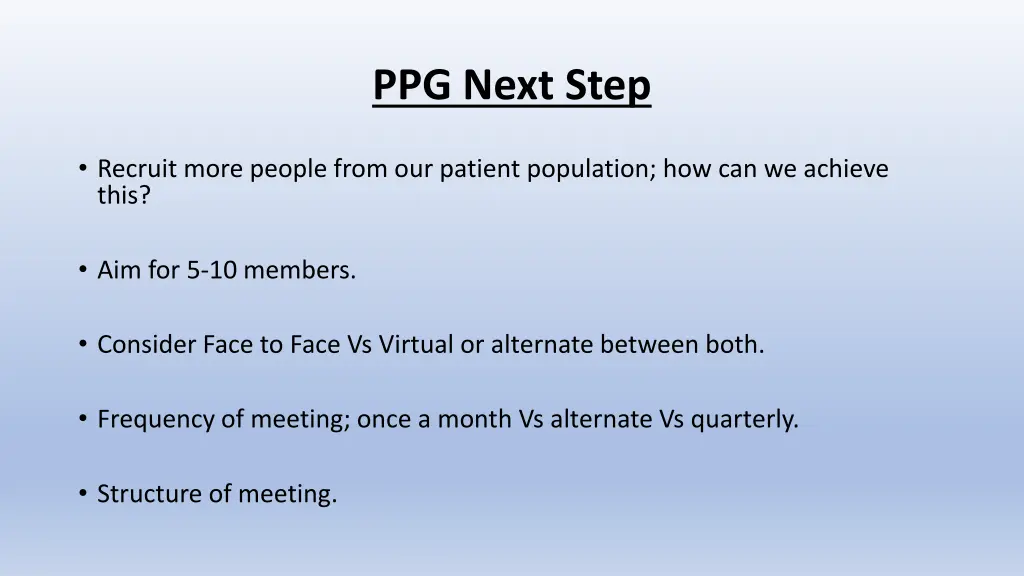 PPG Next Step

• Recruit more people from our patient population; how can we achieve this?

• Aim for 5-10 members.

• Consider Face to Face Vs Virtual or alternate between both.

• Frequency of meeting; once a month Vs alternate Vs quarterly.

• Structure of meeting.